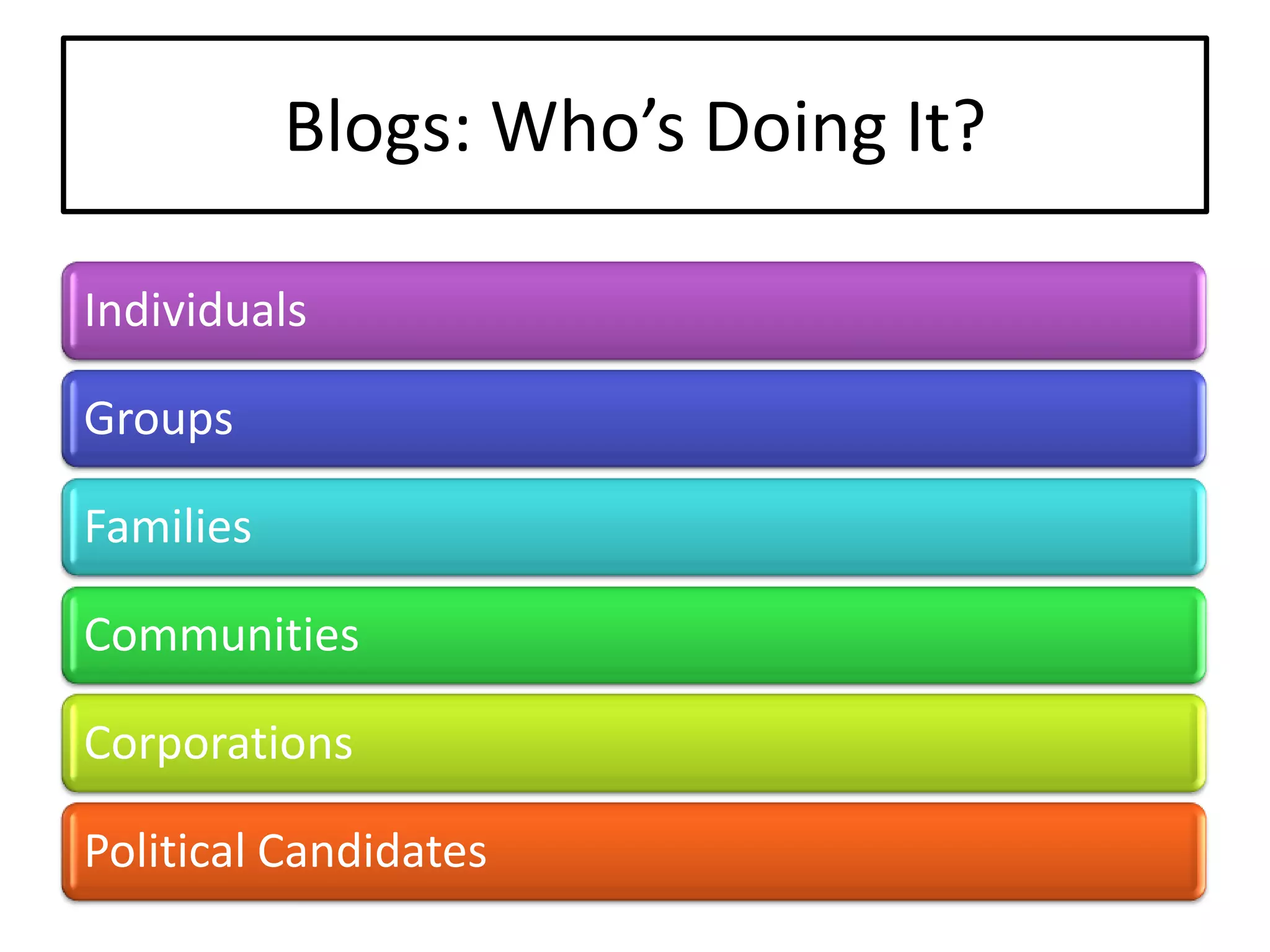 Blogs: Who’s Doing It?

Individuals

Groups

Families

Communities

Corporations

Political Candidates